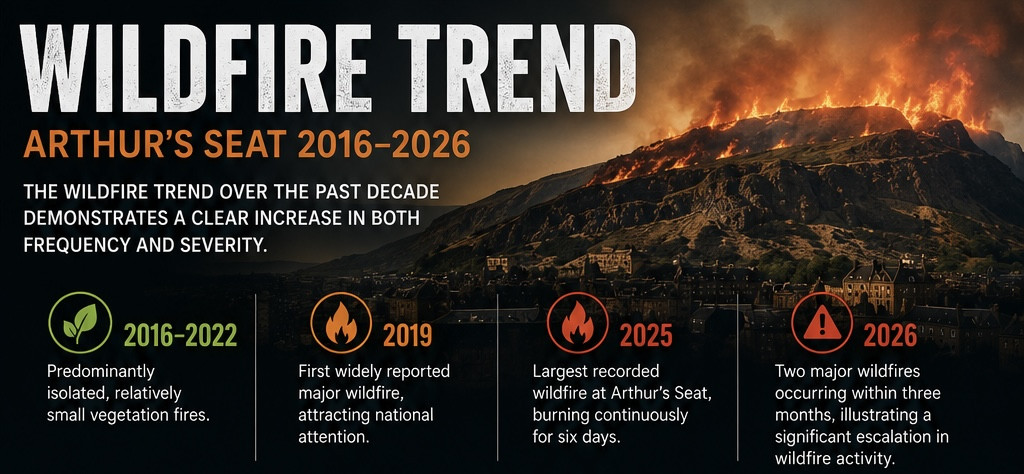 WILDFIRE TREND

ARTHUR'S SEAT 2016–2026

THE WILDFIRE TREND OVER THE PAST DECADE DEMONSTRATES A CLEAR INCREASE IN BOTH FREQUENCY AND SEVERITY.

2016–2022
Predominantly isolated, relatively small vegetation fires.

2019
First widely reported major wildfire, attracting national attention.

2025
Largest recorded wildfire at Arthur's Seat, burning continuously for six days.

2026
Two major wildfires occurring within three months, illustrating a significant escalation in wildfire activity.